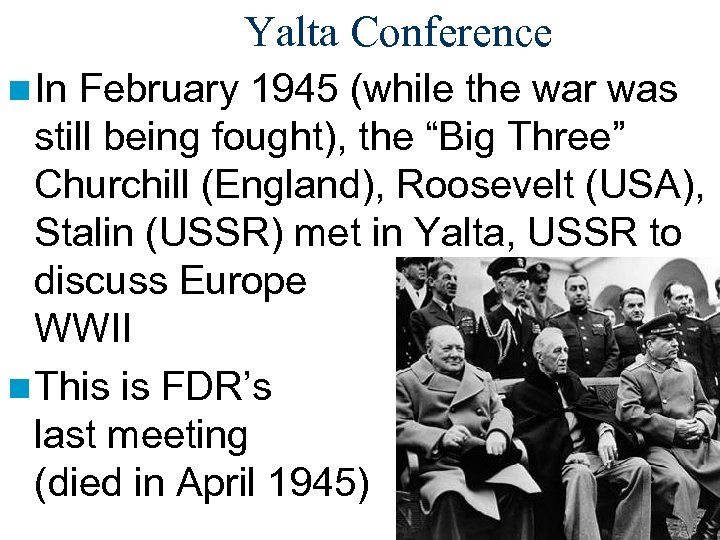 Yalta Conference

In February 1945 (while the war was still being fought), the “Big Three” Churchill (England), Roosevelt (USA), Stalin (USSR) met in Yalta, USSR to discuss Europe WWII

This is FDR’s last meeting (died in April 1945)